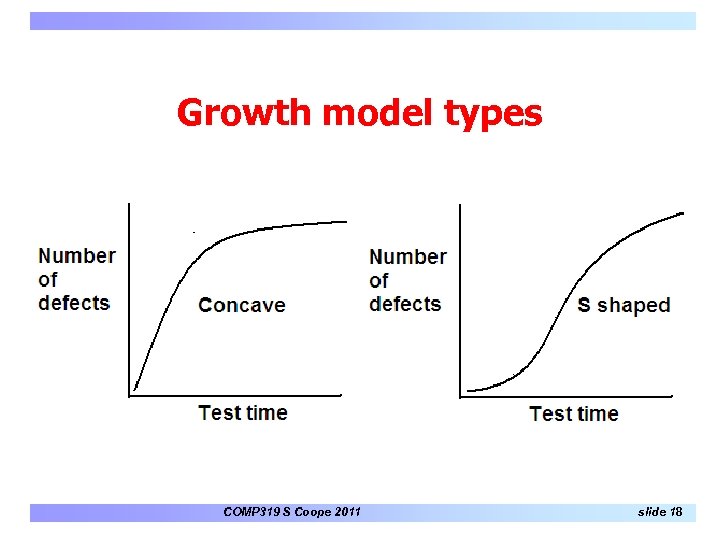 Growth model types

Number of defects

Concave

Test time

Number of defects

S shaped

Test time

COMP319 S Coope 2011

slide 18